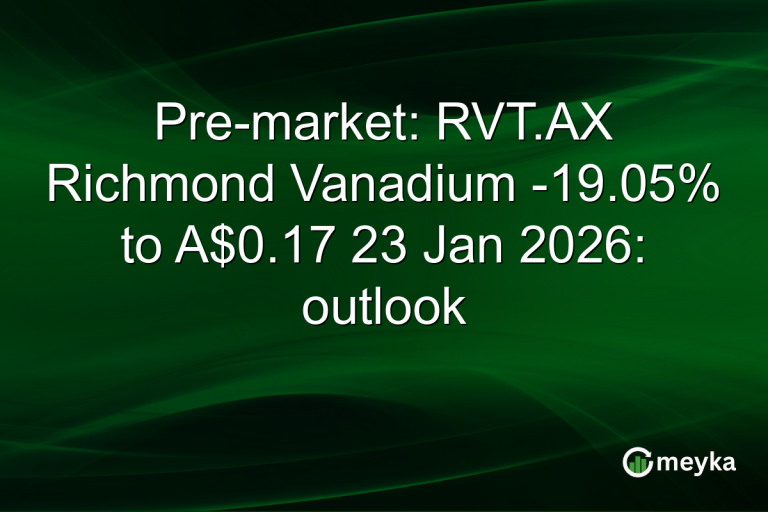 Pre-market: RVT.AX Richmond Vanadium -19.05% to A$0.17 23 Jan 2026: outlook

meyka